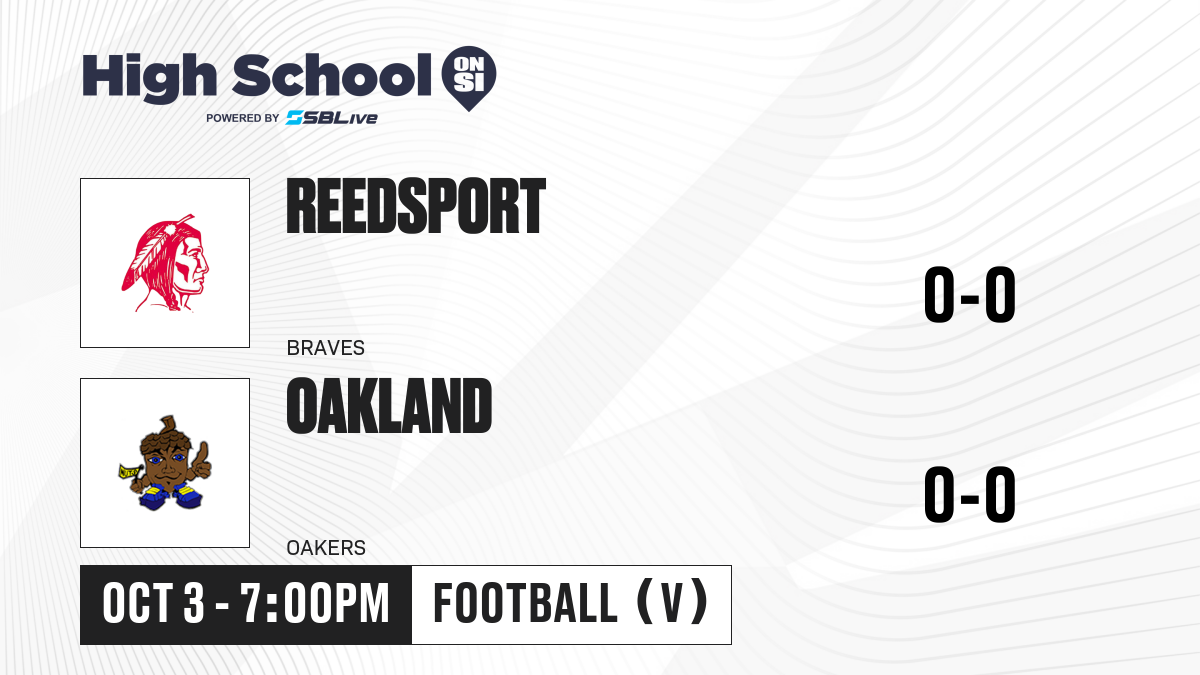 High School ON SI
POWERED BY SBLive

REEDSPORT
BRAVES
0-0

OAKLAND
OAKERS
0-0

OCT 3 - 7:00PM
FOOTBALL (V)